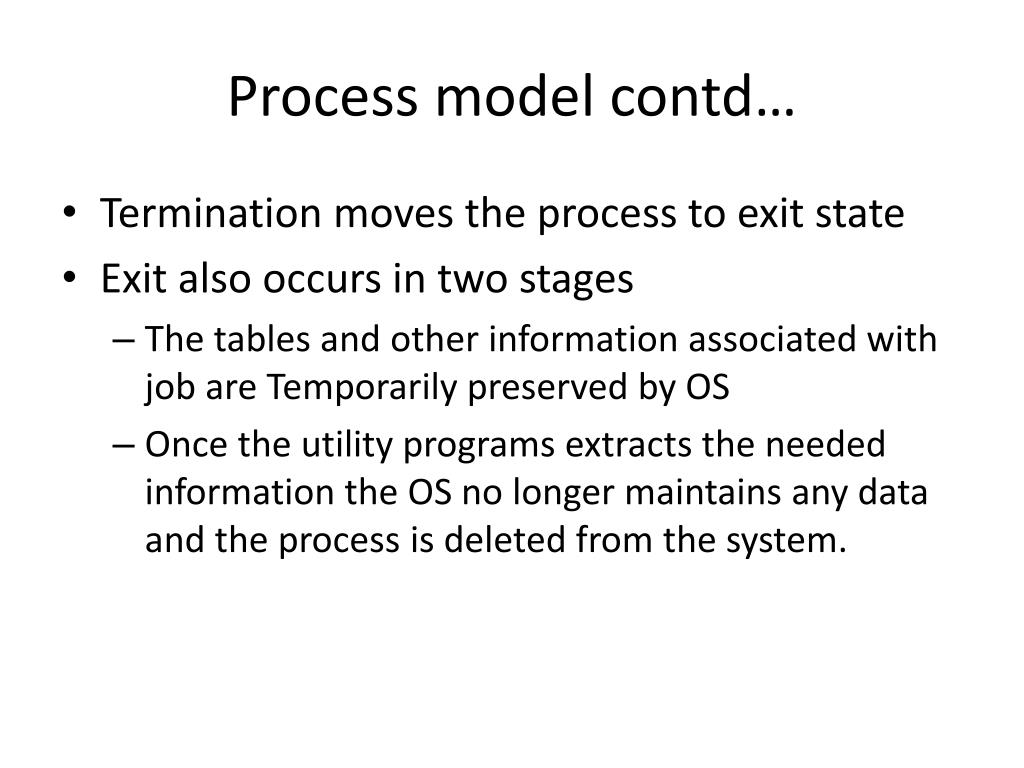 Process model contd…

• Termination moves the process to exit state
• Exit also occurs in two stages
– The tables and other information associated with job are Temporarily preserved by OS
– Once the utility programs extracts the needed information the OS no longer maintains any data and the process is deleted from the system.